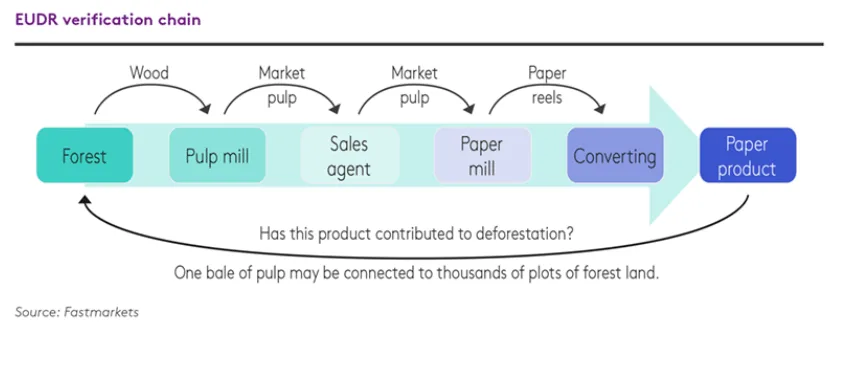 EUDR verification chain

Wood

Market pulp

Market pulp

Paper reels

Forest

Pulp mill

Sales agent

Paper mill

Converting

Paper product

Has this product contributed to deforestation?

One bale of pulp may be connected to thousands of plots of forest land.

Source: Fastmarkets